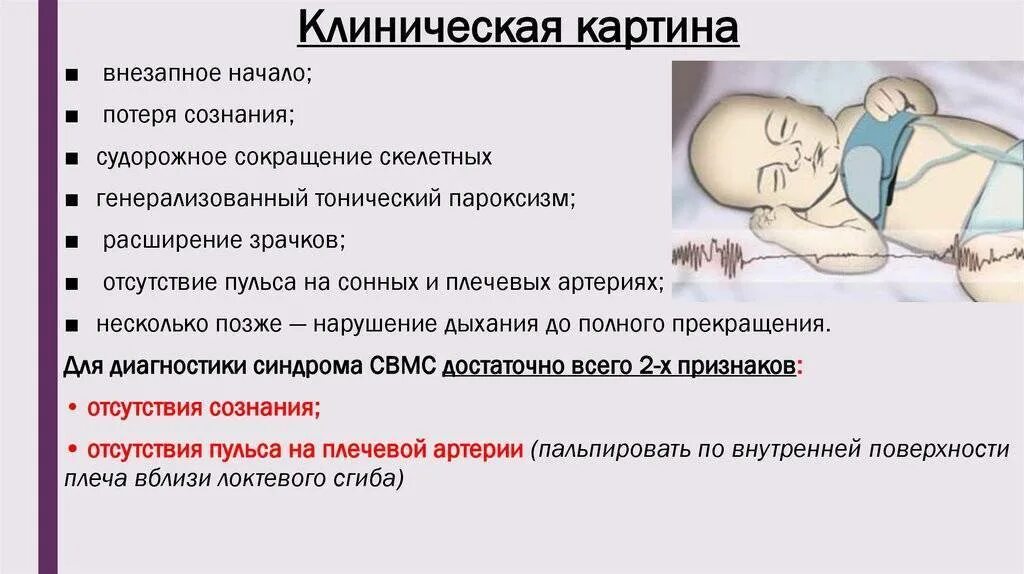 Клиническая картина

■ внезапное начало;

■ потеря сознания;

■ судорожное сокращение скелетных

■ генерализованный тонический пароксизм;

■ расширение зрачков;

■ отсутствие пульса на сонных и плечевых артериях;

■ несколько позже — нарушение дыхания до полного прекращения.

Для диагностики синдрома СВМС достаточно всего 2-х признаков:

• отсутствия сознания;

• отсутствия пульса на плечевой артерии (пальпировать по внутренней поверхности плеча вблизи локтевого сгиба)